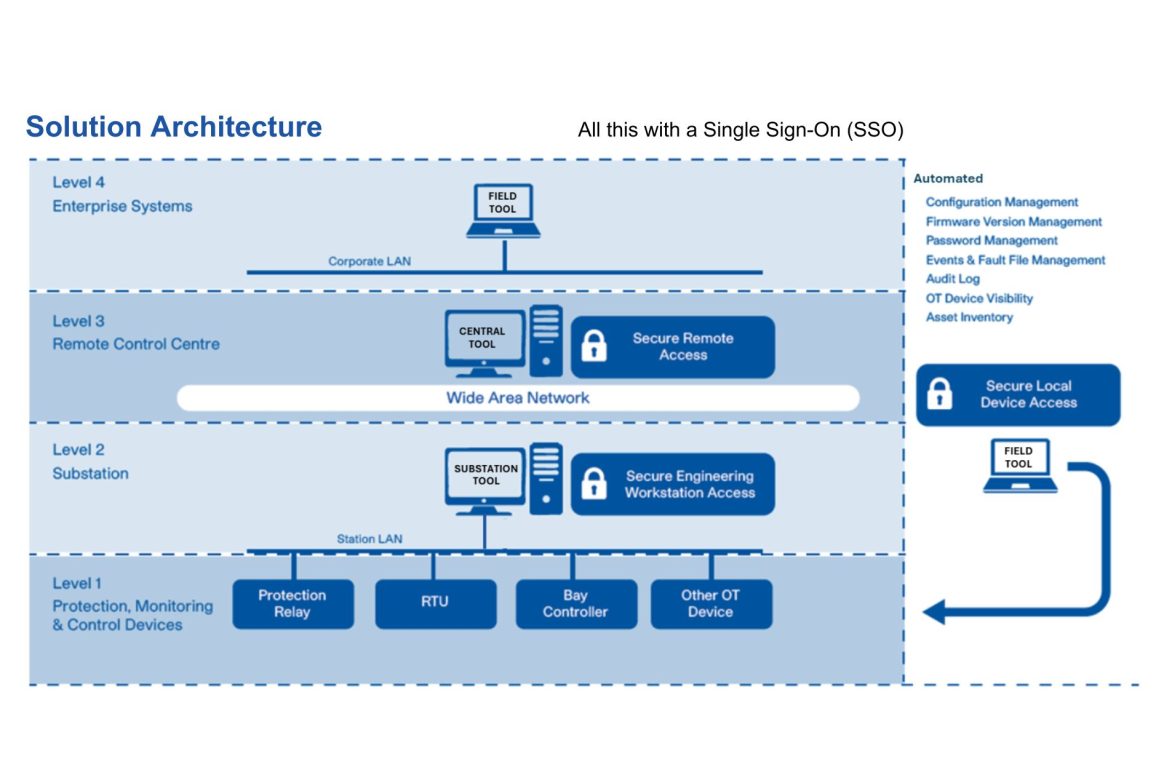 Solution Architecture

All this with a Single Sign-On (SSO)

Level 4
Enterprise Systems

FIELD TOOL

Corporate LAN

Level 3
Remote Control Centre

CENTRAL TOOL

Secure Remote Access

Wide Area Network

Level 2
Substation

SUBSTATION TOOL

Secure Engineering Workstation Access

Station LAN

Level 1
Protection, Monitoring & Control Devices

Protection Relay

RTU

Bay Controller

Other OT Device

Automated
Configuration Management
Firmware Version Management
Password Management
Events & Fault File Management
Audit Log
OT Device Visibility
Asset Inventory

Secure Local Device Access

FIELD TOOL